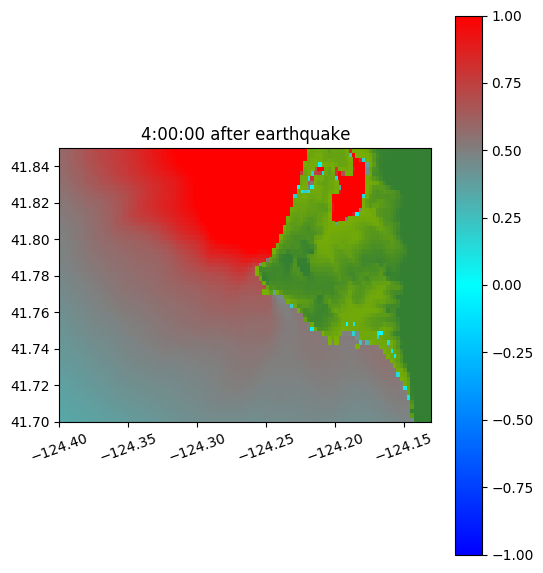 4:00:00 after earthquake

41.84
41.82
41.80
41.78
41.76
41.74
41.72
41.70

−124.40
−124.35
−124.30
−124.25
−124.20
−124.15

1.00
0.75
0.50
0.25
0.00
−0.25
−0.50
−0.75
−1.00